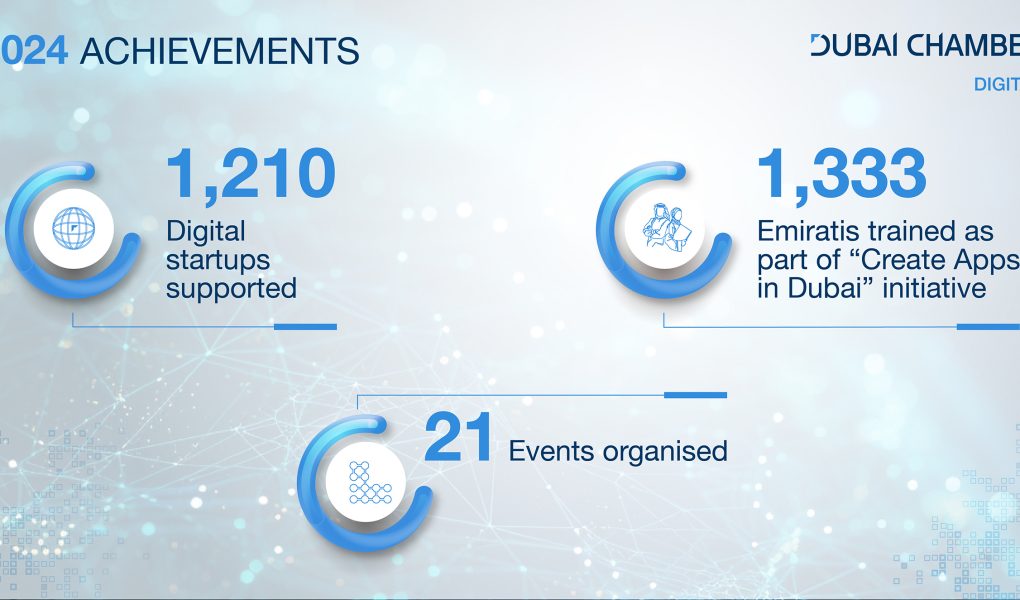 024 ACHIEVEMENTS

DUBAI CHAMBE

DIGIT

1,210
Digital startups supported

1,333
Emiratis trained as part of “Create Apps in Dubai” initiative

21 Events organised